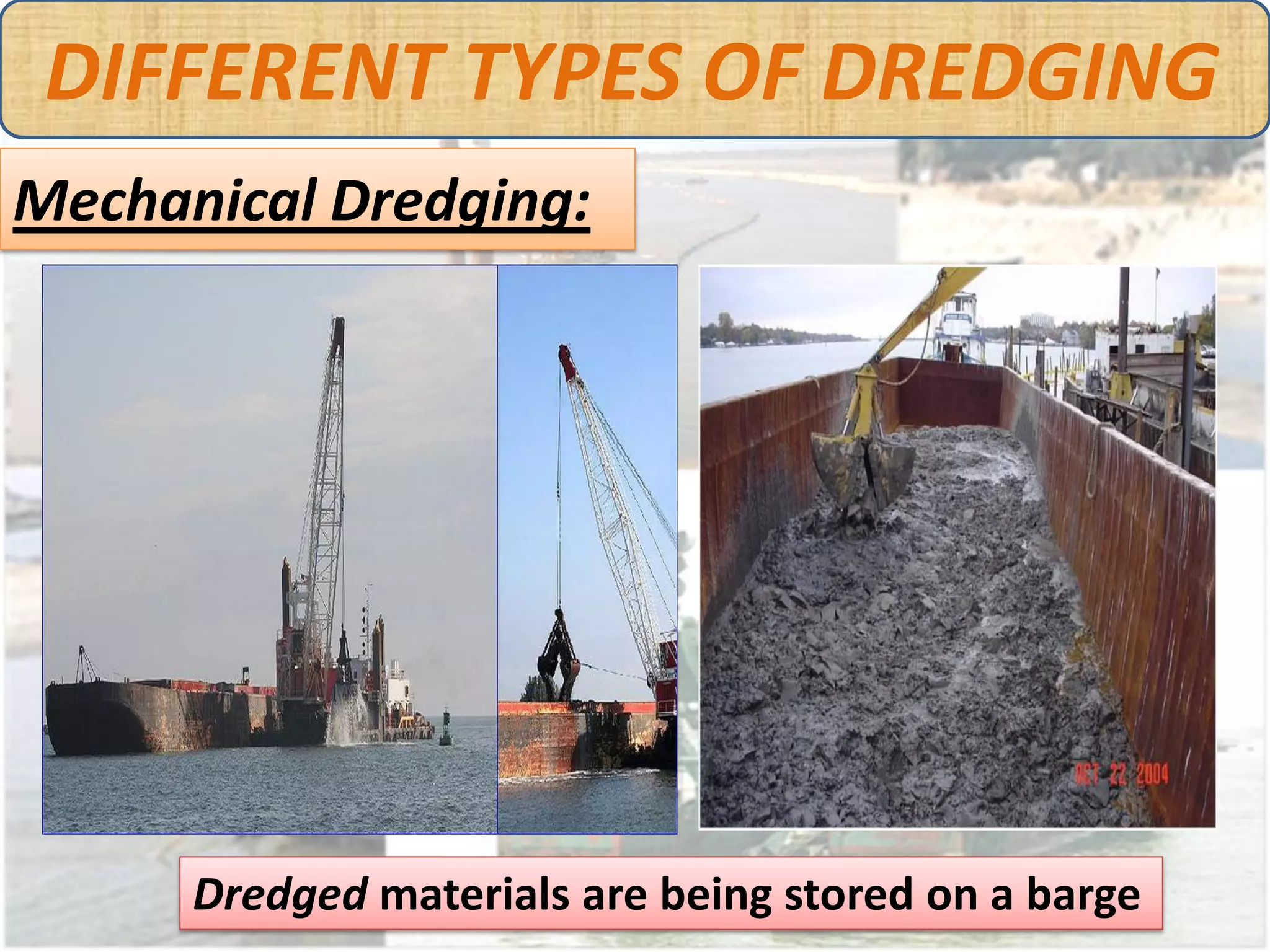 DIFFERENT TYPES OF DREDGING

Mechanical Dredging:

OCT 22 2004

Dredged materials are being stored on a barge